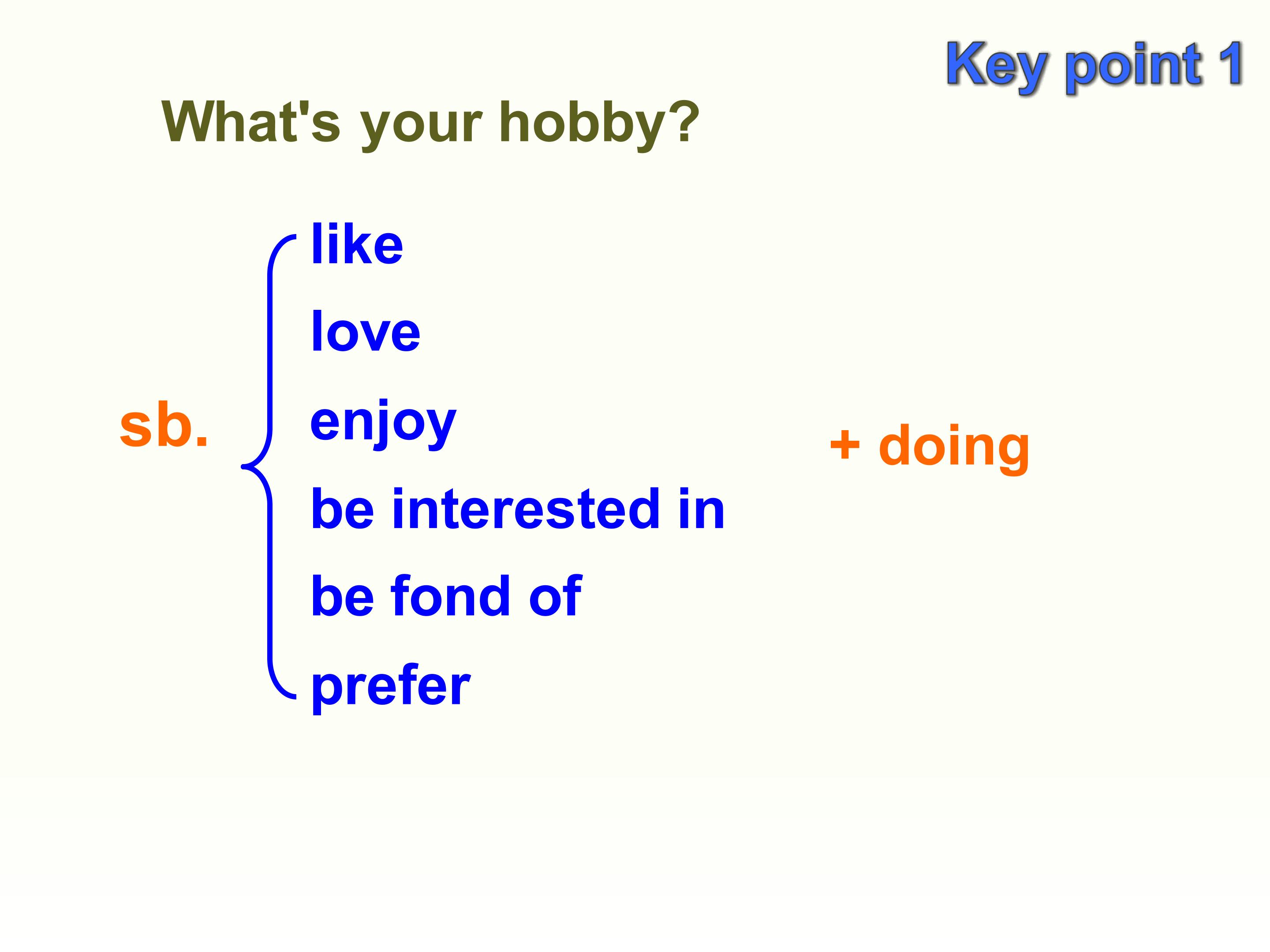 Key point 1

What's your hobby?

sb.

like
love
enjoy
be interested in
be fond of
prefer

+ doing